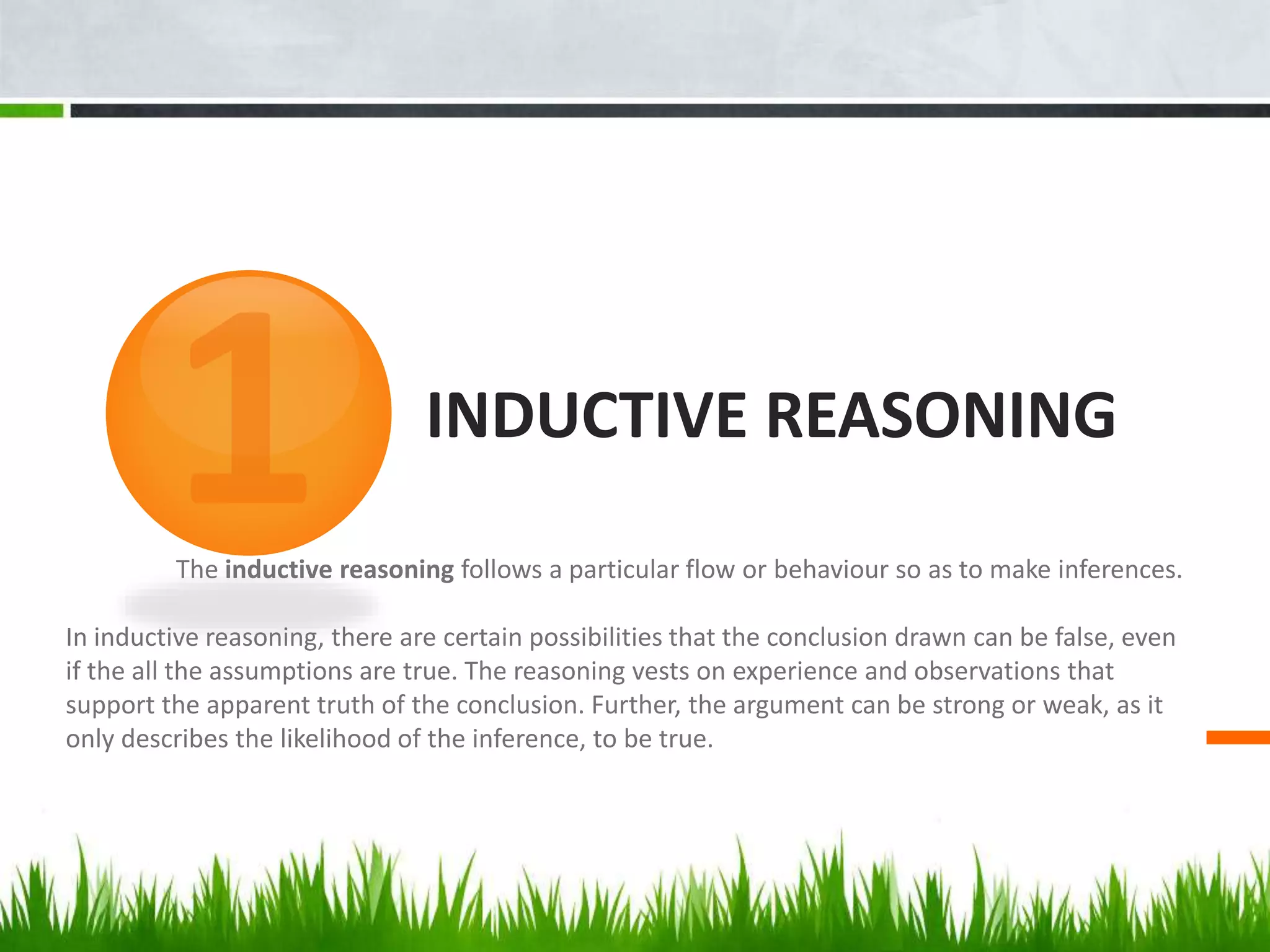 1

INDUCTIVE REASONING

The inductive reasoning follows a particular flow or behaviour so as to make inferences.

In inductive reasoning, there are certain possibilities that the conclusion drawn can be false, even if the all the assumptions are true. The reasoning vests on experience and observations that support the apparent truth of the conclusion. Further, the argument can be strong or weak, as it only describes the likelihood of the inference, to be true.